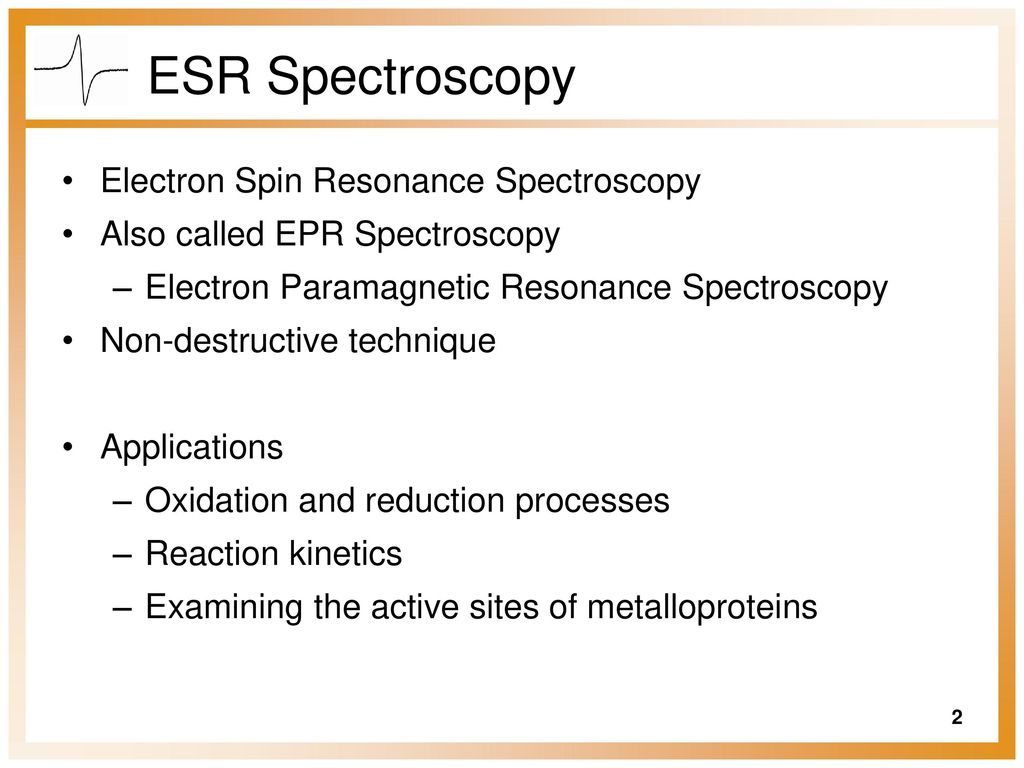 ESR Spectroscopy

• Electron Spin Resonance Spectroscopy
• Also called EPR Spectroscopy
– Electron Paramagnetic Resonance Spectroscopy
• Non-destructive technique

• Applications
– Oxidation and reduction processes
– Reaction kinetics
– Examining the active sites of metalloproteins

2